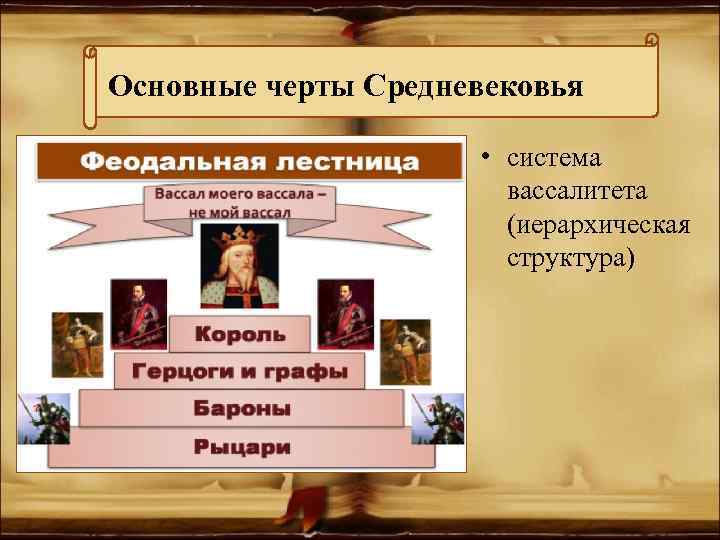 Основные черты Средневековья

Феодальная лестница

Вассал моего вассала – не мой вассал

Король

Герцоги и графы

Бароны

Рыцари

• система вассалитета (иерархическая структура)